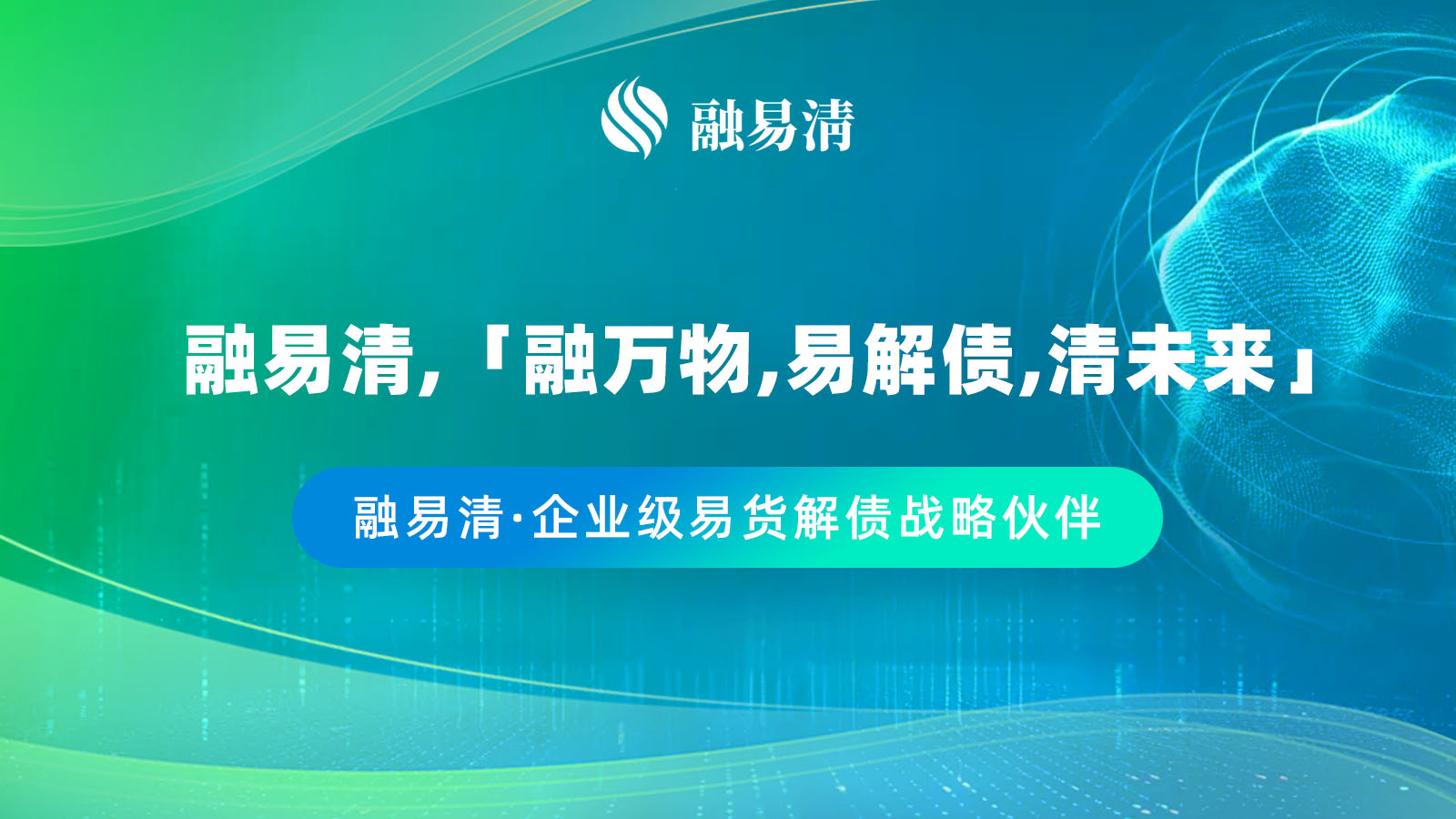 融易清

融易清,「融万物,易解债,清未来」

融易清·企业级易货解债战略伙伴